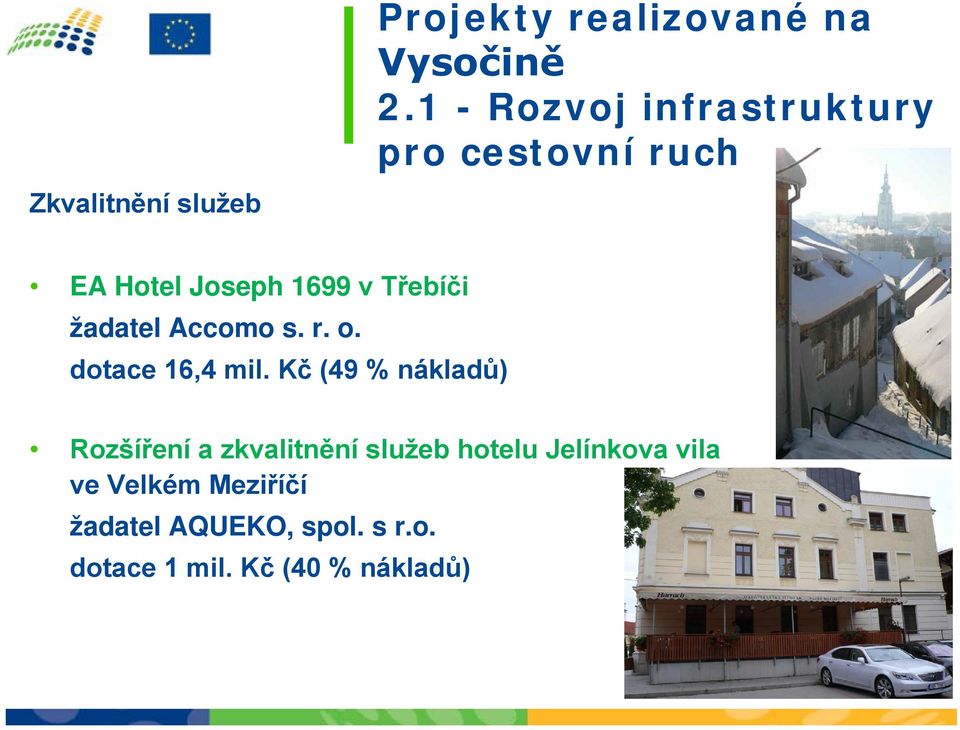 Projekty realizované na Vysočině
2.1 - Rozvoj infrastruktury pro cestovní ruch

Zkvalitnění služeb

• EA Hotel Joseph 1699 v Třebíči
žadatel Accomo s. r. o.
dotace 16,4 mil. Kč (49 % nákladů)

• Rozšíření a zkvalitnění služeb hotelu Jelínkova vila ve Velkém Meziříčí
žadatel AQUEKO, spol. s r.o.
dotace 1 mil. Kč (40 % nákladů)